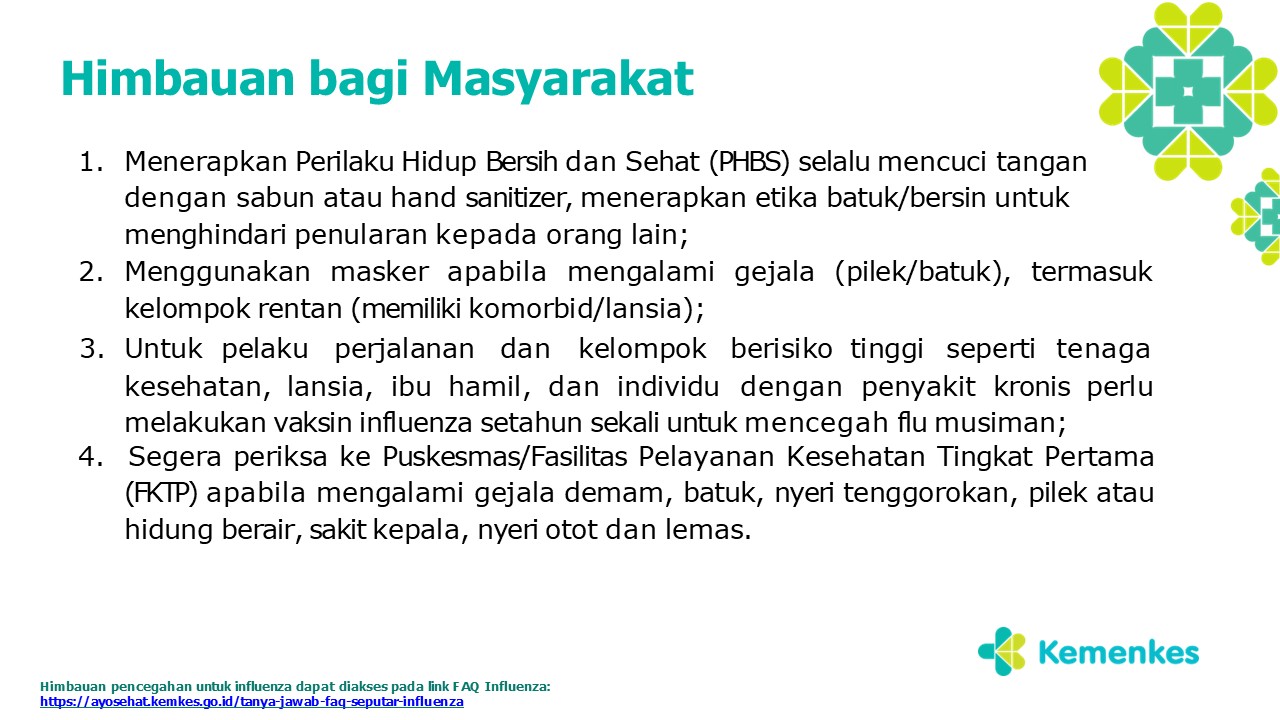 Himbauan bagi Masyarakat

1. Menerapkan Perilaku Hidup Bersih dan Sehat (PHBS) selalu mencuci tangan dengan sabun atau hand sanitizer, menerapkan etika batuk/bersin untuk menghindari penularan kepada orang lain;
2. Menggunakan masker apabila mengalami gejala (pilek/batuk), termasuk kelompok rentan (memiliki komorbid/lansia);
3. Untuk pelaku perjalanan dan kelompok berisiko tinggi seperti tenaga kesehatan, lansia, ibu hamil, dan individu dengan penyakit kronis perlu melakukan vaksin influenza setahun sekali untuk mencegah flu musiman;
4. Segera periksa ke Puskesmas/Fasilitas Pelayanan Kesehatan Tingkat Pertama (FKTP) apabila mengalami gejala demam, batuk, nyeri tenggorokan, pilek atau hidung berair, sakit kepala, nyeri otot dan lemas.

Kemenkes

Himbauan pencegahan untuk influenza dapat diakses pada link FAQ Influenza:
https://ayosehat.kemkes.go.id/tanya-jawab-faq-seputar-influenza